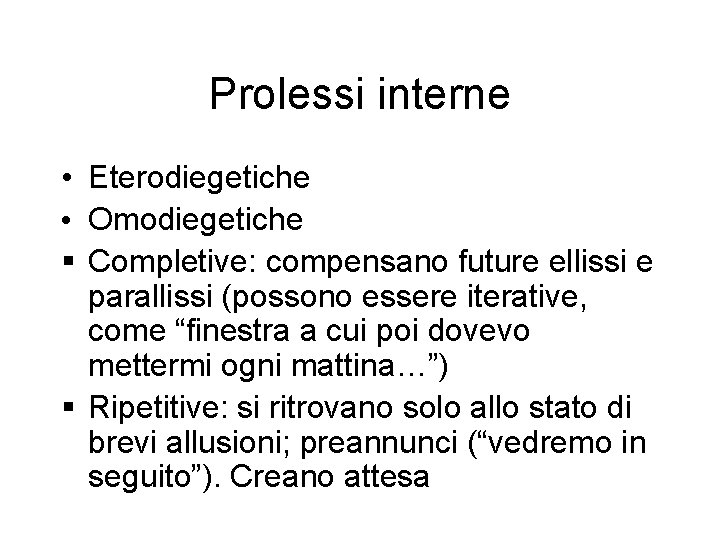 Prolessi interne

• Eterodiegetiche
• Omodiegetiche
▪ Completive: compensano future ellissi e parallissi (possono essere iterative, come “finestra a cui poi dovevo mettermi ogni mattina…”)
▪ Ripetitive: si ritrovano solo allo stato di brevi allusioni; preannunci (“vedremo in seguito”). Creano attesa